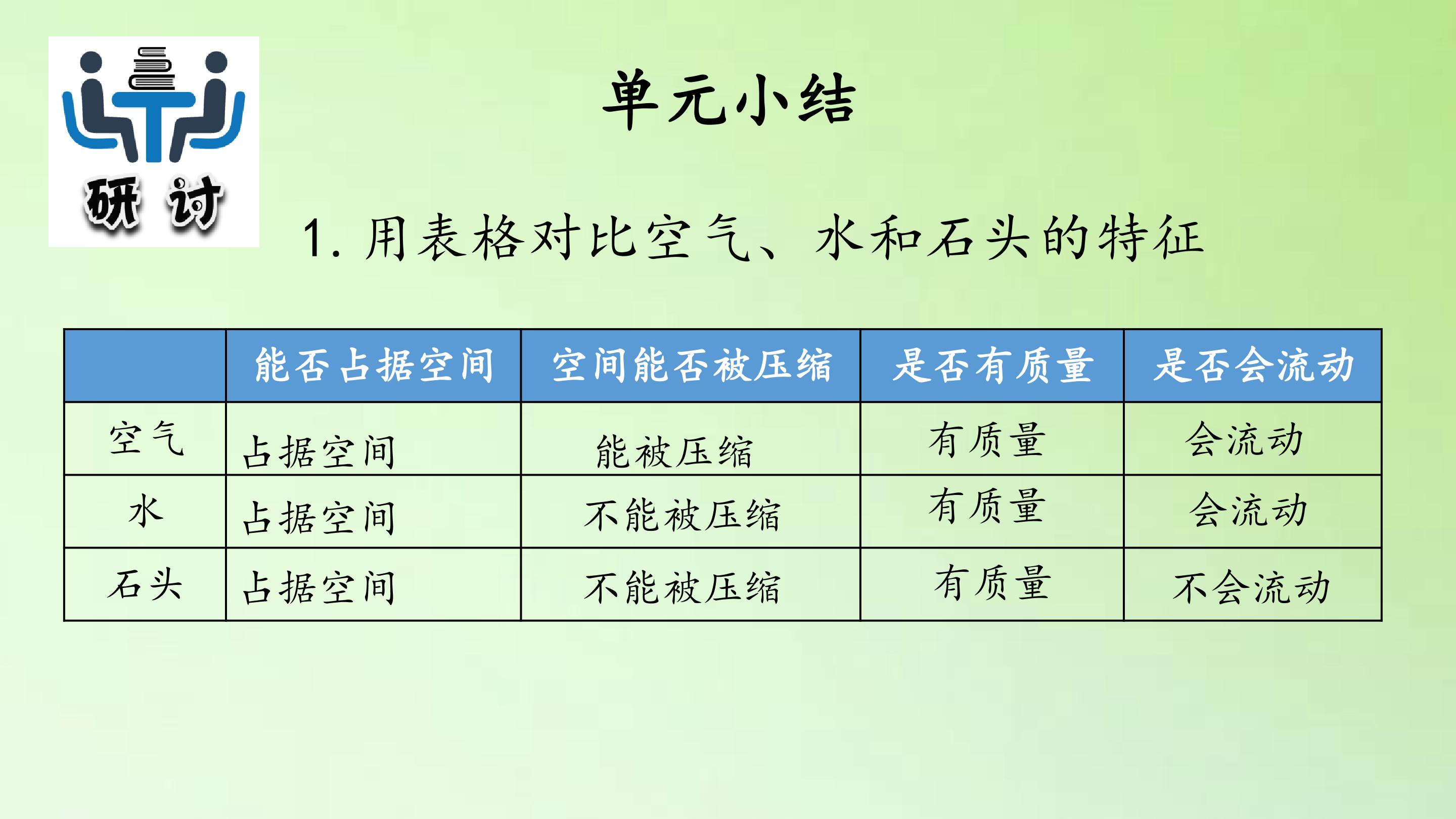 研讨

单元小结

1.用表格对比空气、水和石头的特征

| | 能否占据空间 | 空间能否被压缩 | 是否有质量 | 是否会流动 |
|---|---|---|---|---|
| 空气 | 占据空间 | 能被压缩 | 有质量 | 会流动 |
| 水 | 占据空间 | 不能被压缩 | 有质量 | 会流动 |
| 石头 | 占据空间 | 不能被压缩 | 有质量 | 不会流动 |